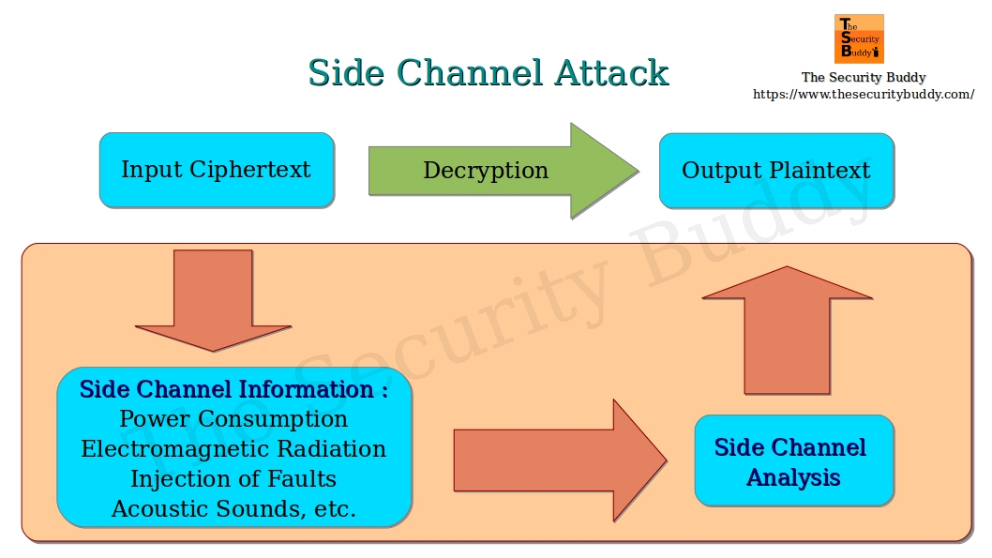 Side Channel Attack

The Security Buddy

The Security Buddy
https://www.thesecuritybuddy.com/

Input Ciphertext

Decryption

Output Plaintext

The Security Buddy

Side Channel Information :
Power Consumption
Electromagnetic Radiation
Injection of Faults
Acoustic Sounds, etc.

Side Channel Analysis